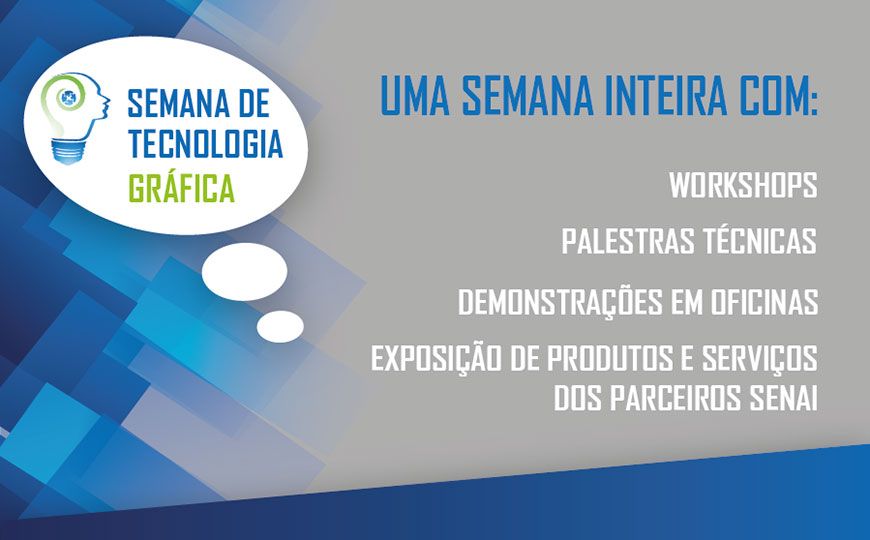 SEMANA DE TECNOLOGIA GRÁFICA

UMA SEMANA INTEIRA COM:

WORKSHOPS

PALESTRAS TÉCNICAS

DEMONSTRAÇÕES EM OFICINAS

EXPOSIÇÃO DE PRODUTOS E SERVIÇOS DOS PARCEIROS SENAI